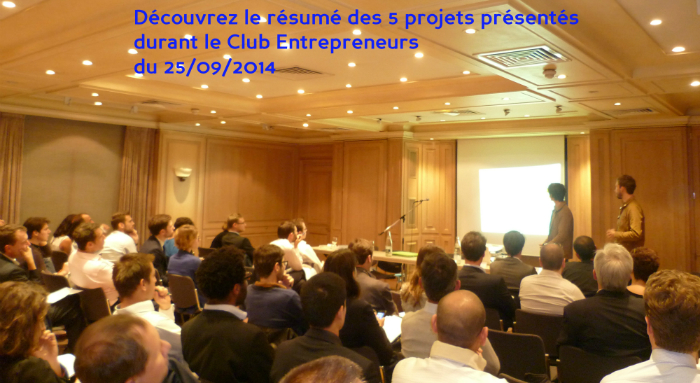 Découvrez le résumé des 5 projets présentés durant le Club Entrepreneurs du 25/09/2014